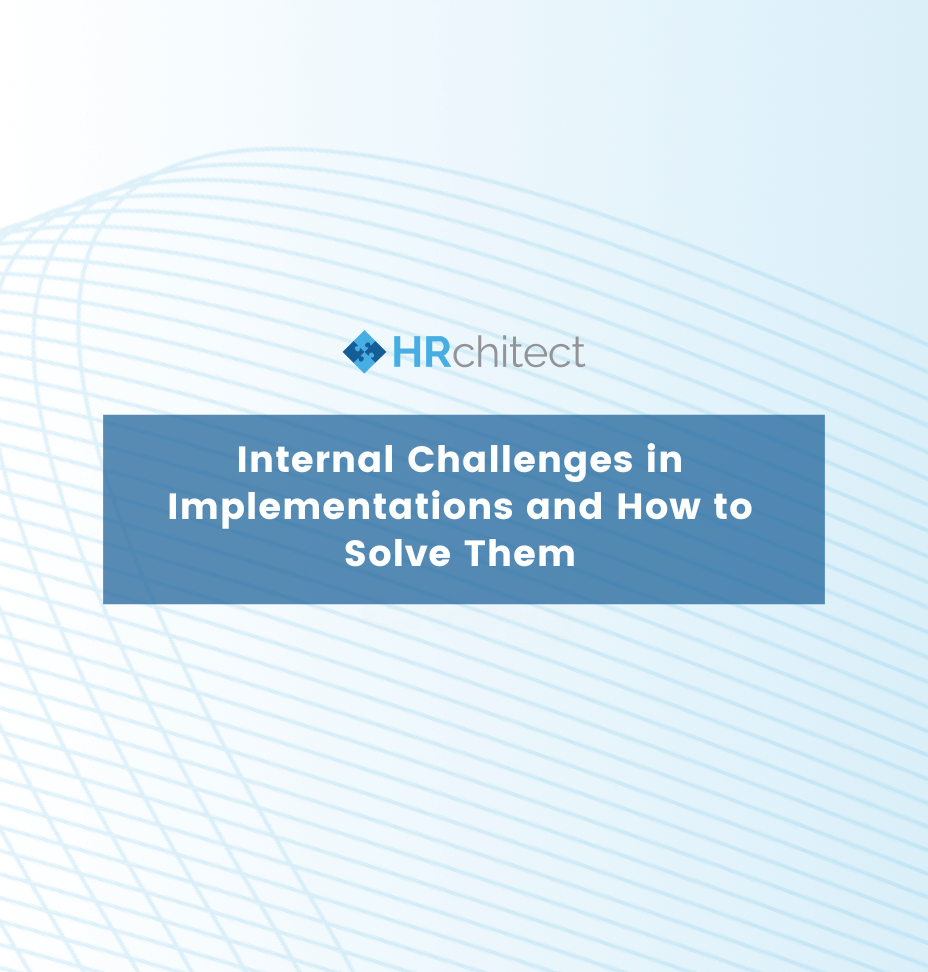 HRchitect

Internal Challenges in Implementations and How to Solve Them